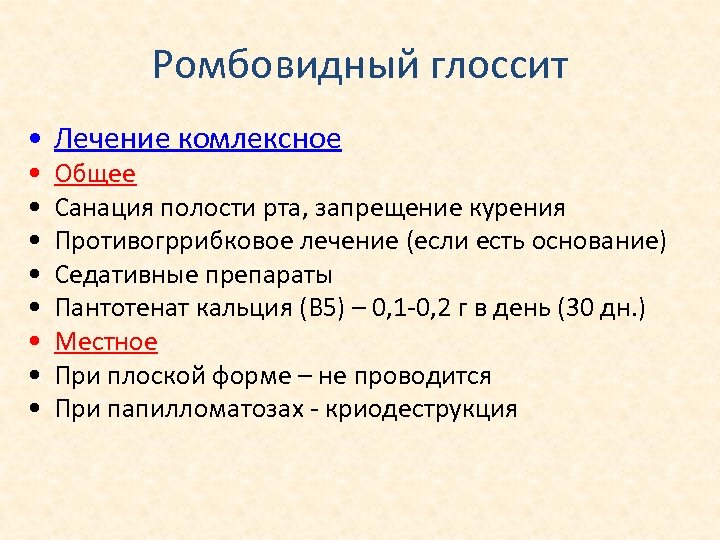 Ромбовидный глоссит

• Лечение комлексное
• Общее
• Санация полости рта, запрещение курения
• Противогррибковое лечение (если есть основание)
• Седативные препараты
• Пантотенат кальция (В5) – 0,1-0,2 г в день (30 дн.)
• Местное
• При плоской форме – не проводится
• При папилломатозах - криодеструкция